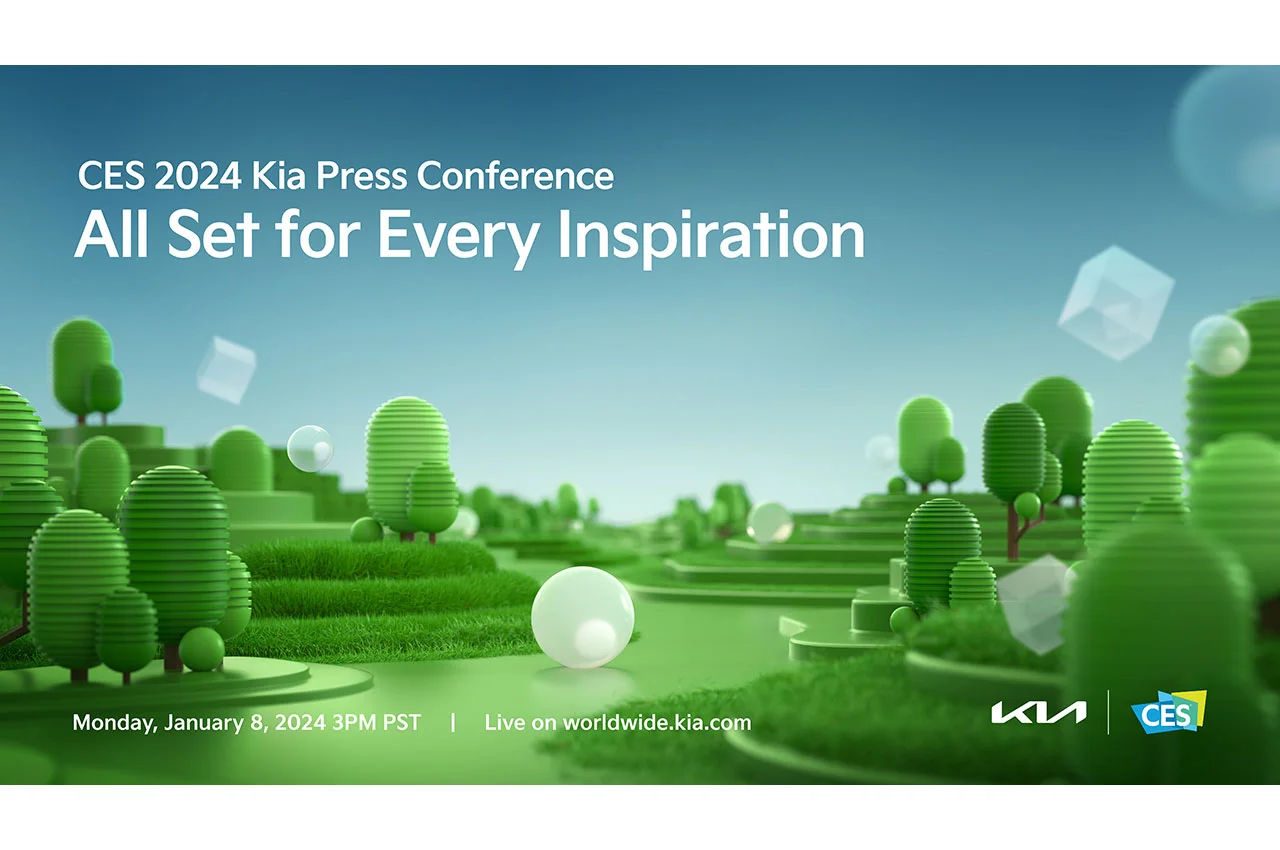 CES 2024 Kia Press Conference
All Set for Every Inspiration

Monday, January 8, 2024 3PM PST | Live on worldwide.kia.com

KIA | CES